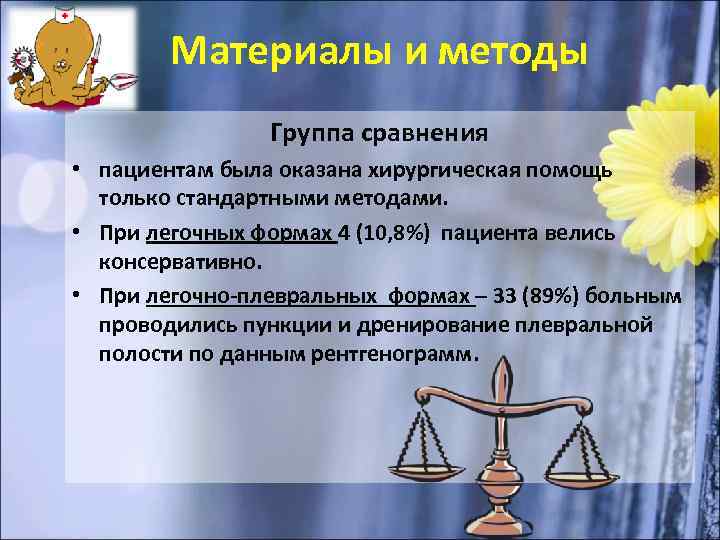 Материалы и методы

Группа сравнения

• пациентам была оказана хирургическая помощь только стандартными методами.

• При легочных формах 4 (10,8%) пациента велись консервативно.

• При легочно-плевральных формах – 33 (89%) больным проводились пункции и дренирование плевральной полости по данным рентгенограмм.